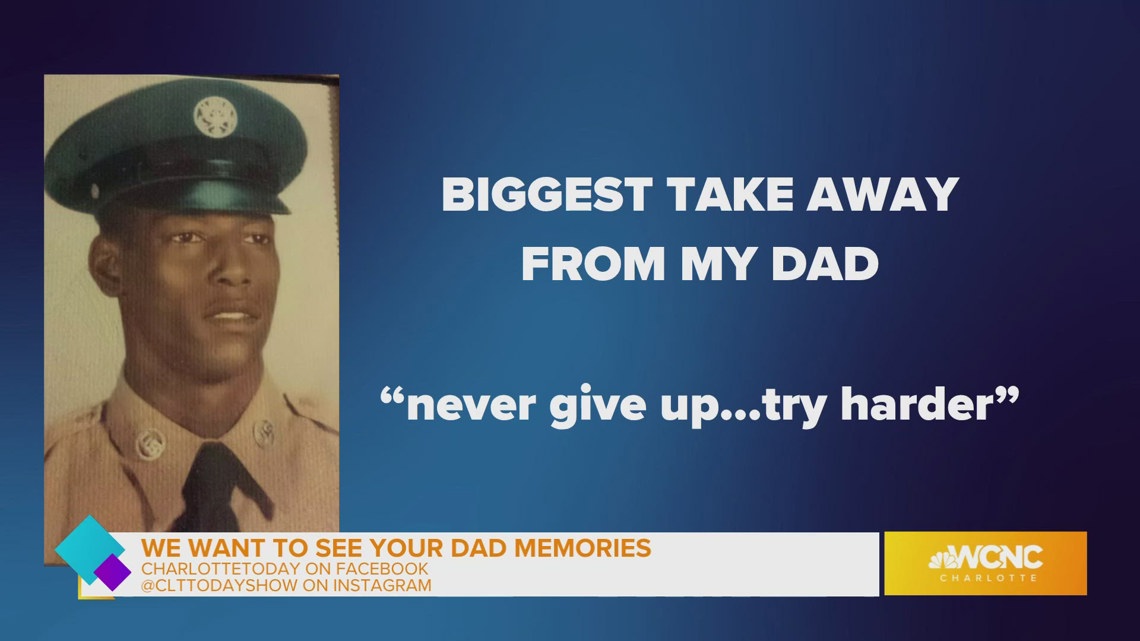 BIGGEST TAKE AWAY FROM MY DAD

“never give up...try harder”

WE WANT TO SEE YOUR DAD MEMORIES
CHARLOTTETODAY ON FACEBOOK
@CLTTODAYSHOW ON INSTAGRAM

WCNC
CHARLOTTE